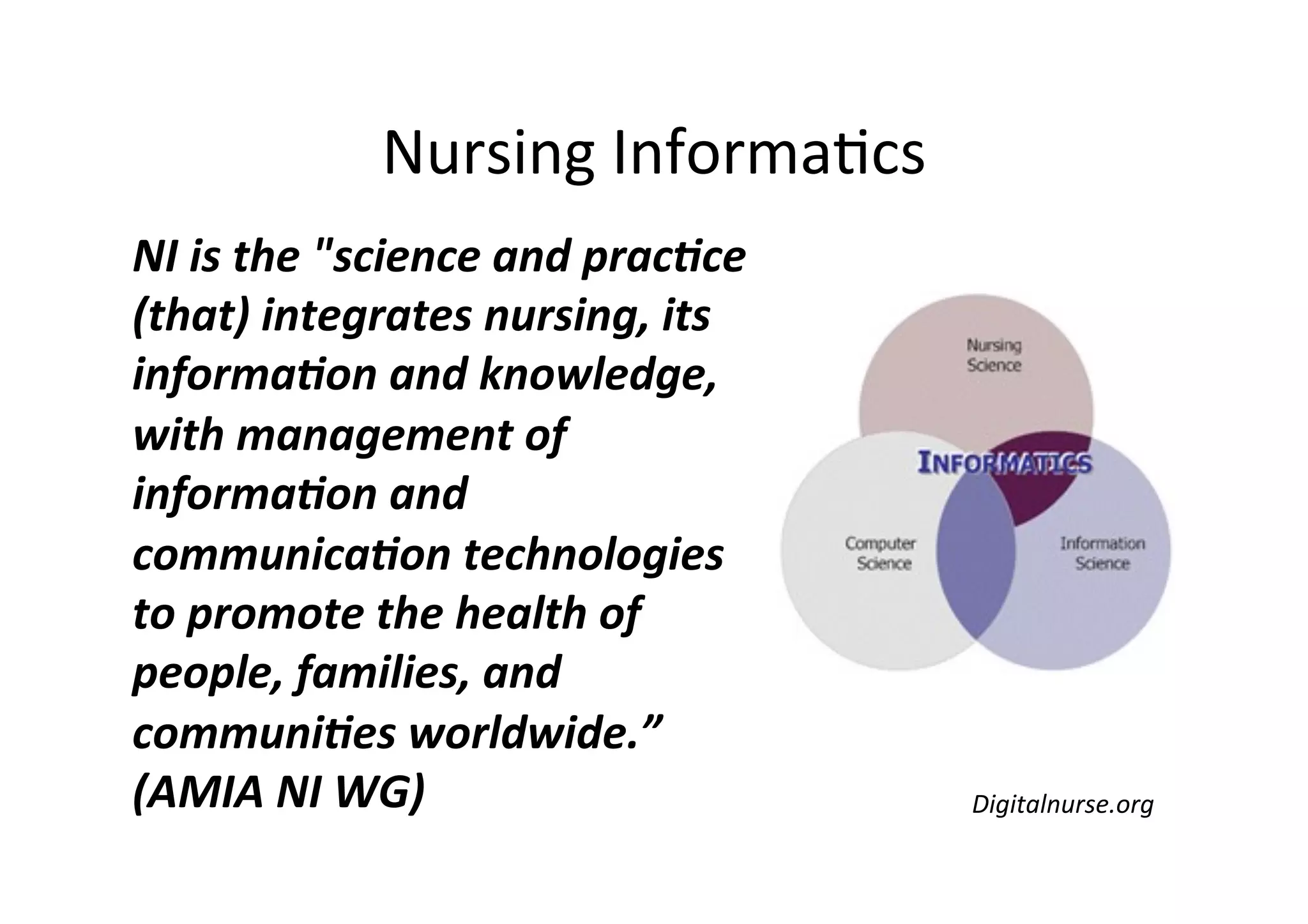 Nursing Informatics

NI is the "science and practice (that) integrates nursing, its information and knowledge, with management of information and communication technologies to promote the health of people, families, and communities worldwide.” (AMIA NI WG)

Nursing Science

INFORMATICS

Computer Science

Information Science

Digitalnurse.org